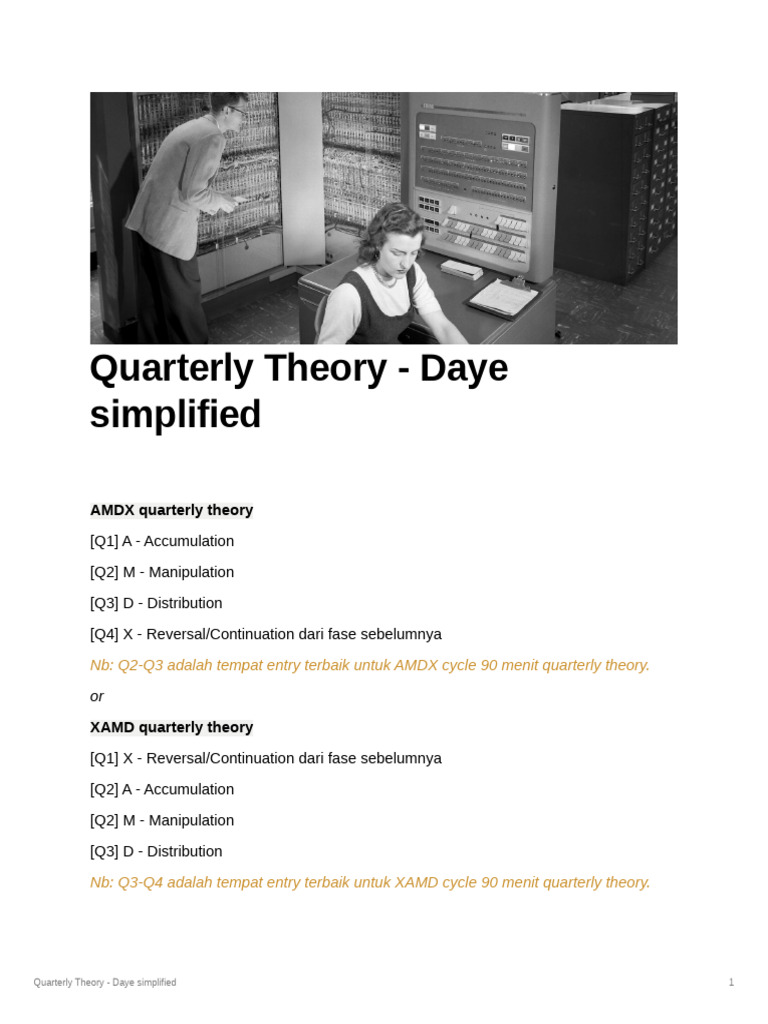 Quarterly Theory - Daye simplified

AMDX quarterly theory

[Q1] A - Accumulation

[Q2] M - Manipulation

[Q3] D - Distribution

[Q4] X - Reversal/Continuation dari fase sebelumnya

Nb: Q2-Q3 adalah tempat entry terbaik untuk AMDX cycle 90 menit quarterly theory.

or

XAMD quarterly theory

[Q1] X - Reversal/Continuation dari fase sebelumnya

[Q2] A - Accumulation

[Q2] M - Manipulation

[Q3] D - Distribution

Nb: Q3-Q4 adalah tempat entry terbaik untuk XAMD cycle 90 menit quarterly theory.

Quarterly Theory - Daye simplified

1